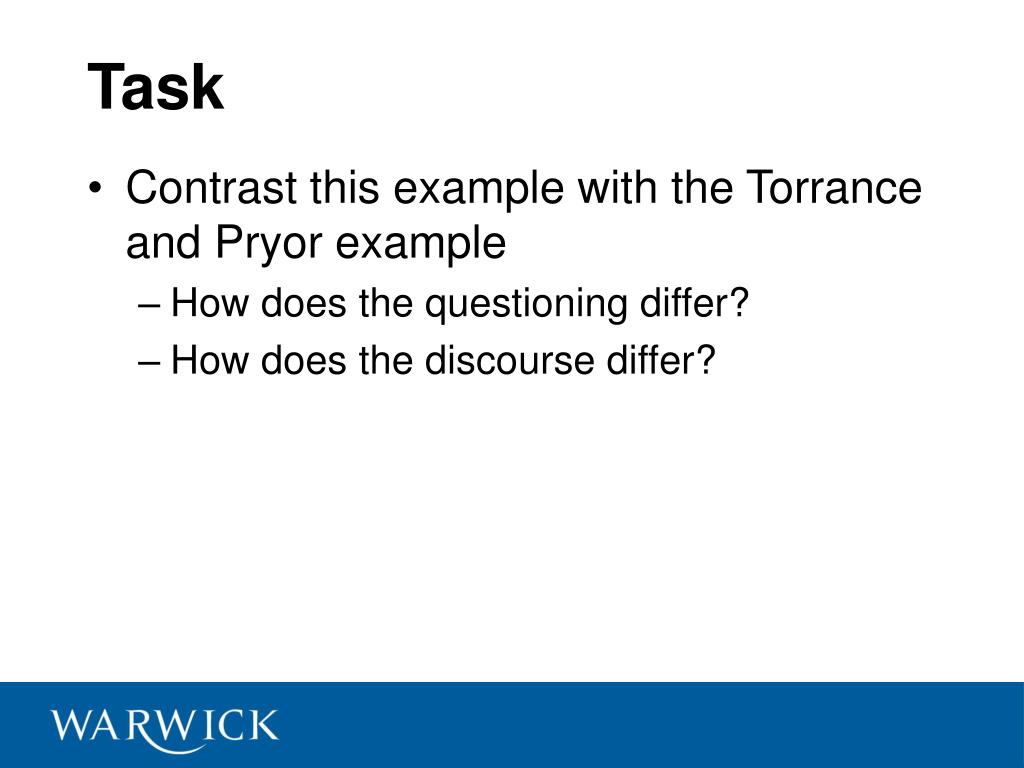 Task

• Contrast this example with the Torrance and Pryor example
– How does the questioning differ?
– How does the discourse differ?

WARWICK